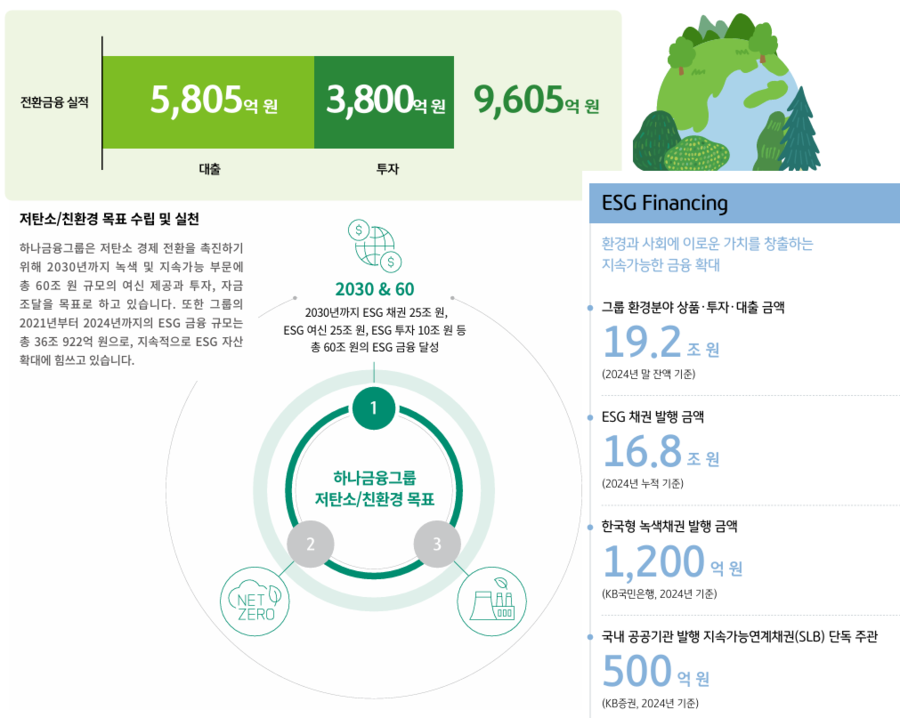 전환금융 실적

5,805억 원

3,800억 원

9,605억 원

대출

투자

저탄소/친환경 목표 수립 및 실천

하나금융그룹은 저탄소 경제 전환을 촉진하기 위해 2030년까지 녹색 및 지속가능 부문에 총 60조 원 규모의 여신 제공과 투자, 자금 조달을 목표로 하고 있습니다. 또한 그룹의 2021년부터 2024년까지의 ESG 금융 규모는 총 36조 922억 원으로, 지속적으로 ESG 자산 확대에 힘쓰고 있습니다.

2030 & 60

2030년까지 ESG 채권 25조 원, ESG 여신 25조 원, ESG 투자 10조 원 등 총 60조 원의 ESG 금융 달성

1

하나금융그룹 저탄소/친환경 목표

2

3

NET ZERO

ESG Financing

환경과 사회에 이로운 가치를 창출하는 지속가능한 금융 확대

그룹 환경분야 상품·투자·대출 금액

19.2 조 원

(2024년 말 잔액 기준)

ESG 채권 발행 금액

16.8 조 원

(2024년 누적 기준)

한국형 녹색채권 발행 금액

1,200 억 원

(KB국민은행, 2024년 기준)

국내 공공기관 발행 지속가능연계채권(SLB) 단독 주관

500 억 원

(KB증권, 2024년 기준)